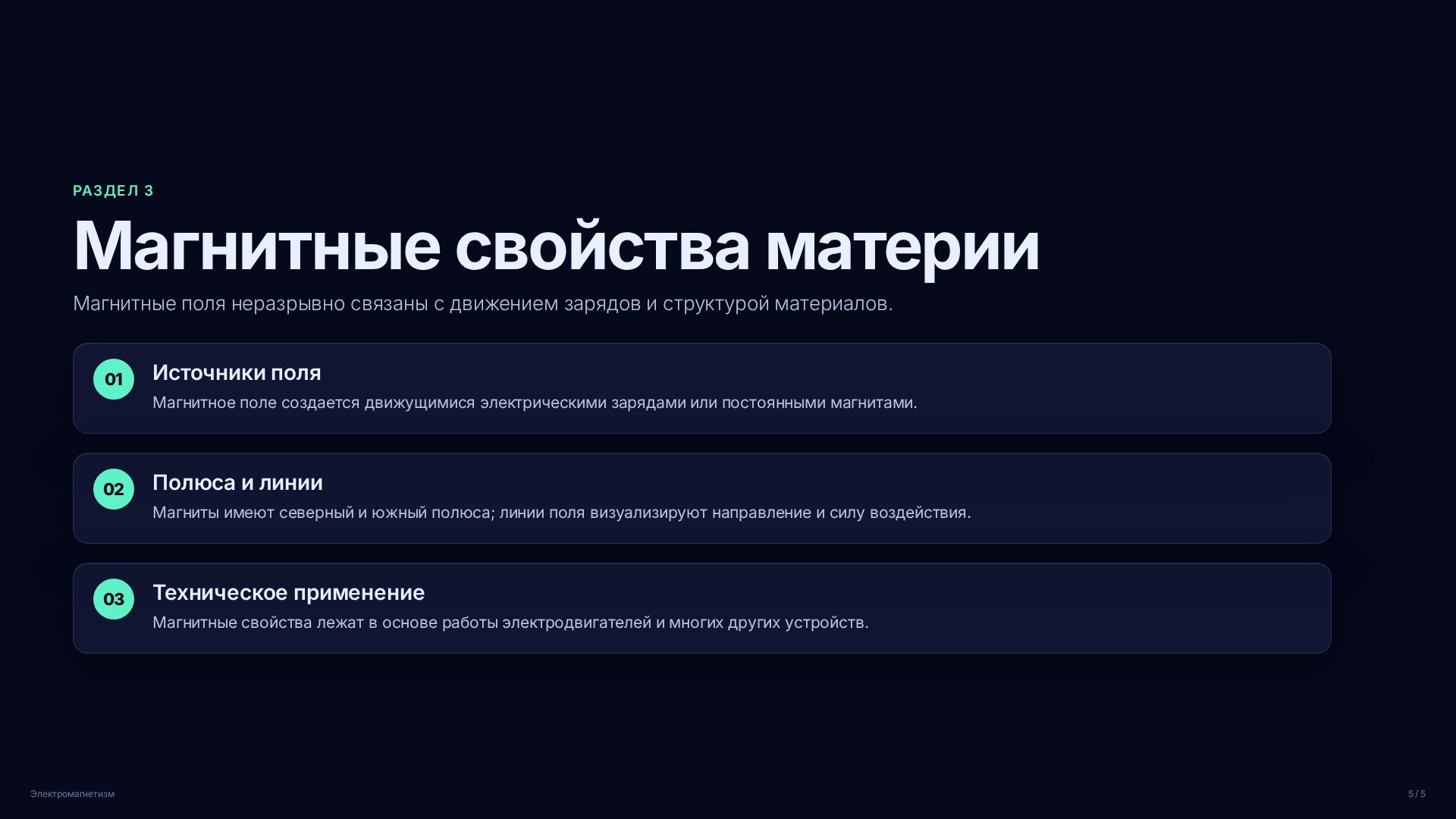 РАЗДЕЛ 3

Магнитные свойства материи

Магнитные поля неразрывно связаны с движением зарядов и структурой материалов.

01
Источники поля
Магнитное поле создается движущимися электрическими зарядами или постоянными магнитами.

02
Полюса и линии
Магниты имеют северный и южный полюса; линии поля визуализируют направление и силу воздействия.

03
Техническое применение
Магнитные свойства лежат в основе работы электродвигателей и многих других устройств.

Электромагнетизм

5 / 5